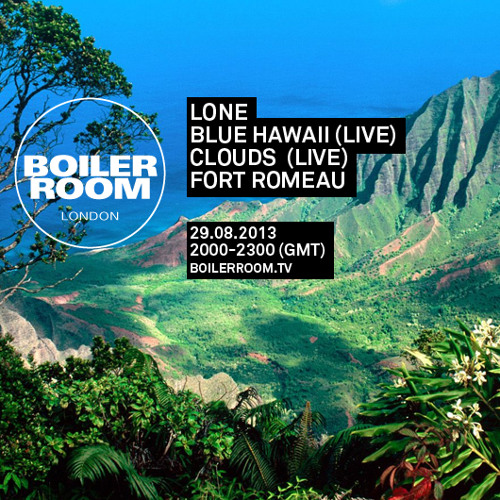 BOILER ROOM
LONDON

LONE
BLUE HAWAII (LIVE)
CLOUDS (LIVE)
FORT ROMEAU

29.08.2013
2000-2300 (GMT)
BOILERROOM.TV